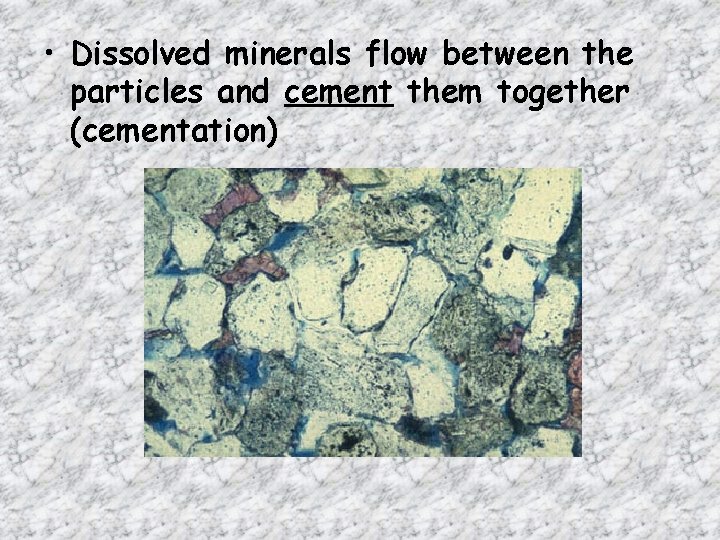 • Dissolved minerals flow between the particles and cement them together (cementation)